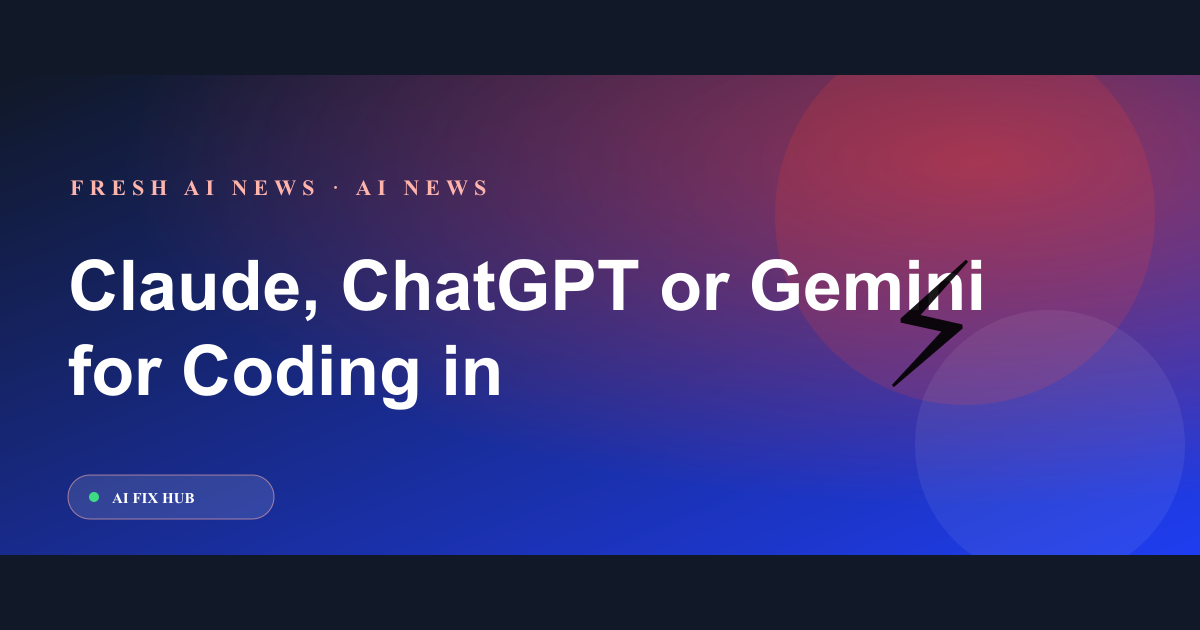 FRESH AI NEWS · AI NEWS

Claude, ChatGPT or Gemini for Coding in

AI FIX HUB